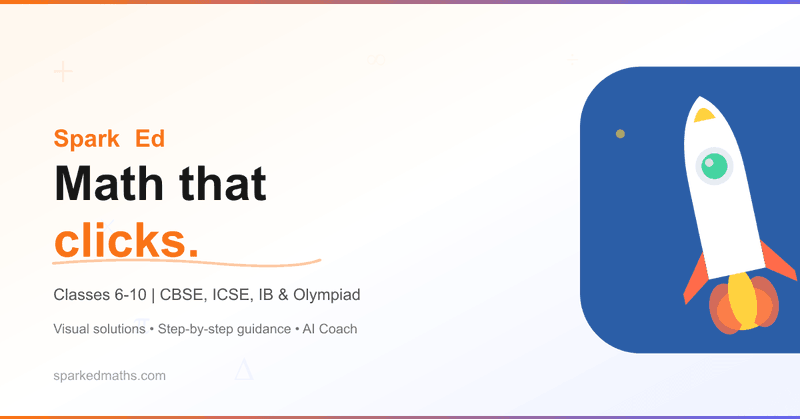 Spark Ed

Math that clicks.

Classes 6-10 | CBSE, ICSE, IB & Olympiad

Visual solutions • Step-by-step guidance • AI Coach

sparkedmaths.com